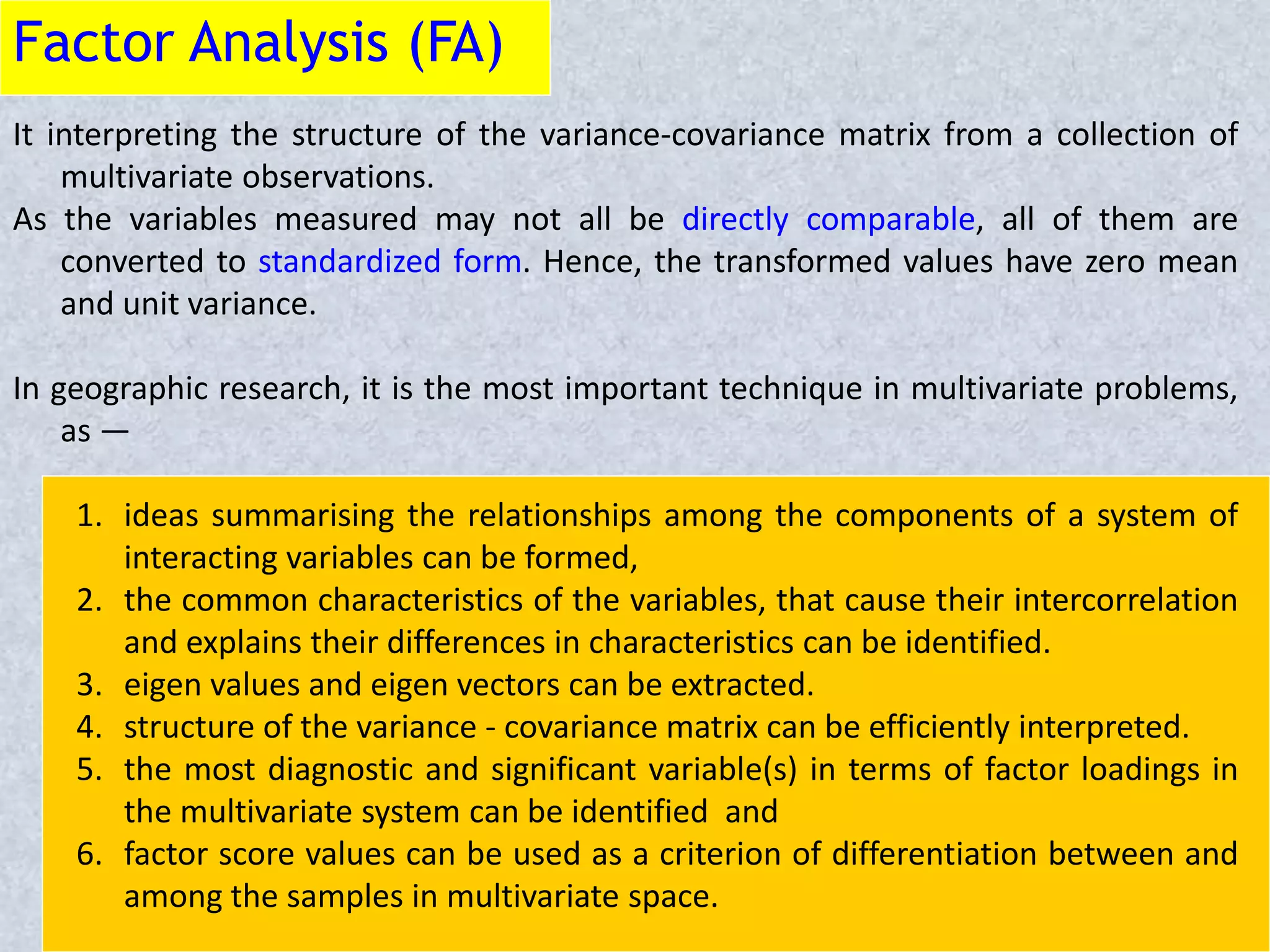 Factor Analysis (FA)

It interpreting the structure of the variance-covariance matrix from a collection of multivariate observations.

As the variables measured may not all be directly comparable, all of them are converted to standardized form. Hence, the transformed values have zero mean and unit variance.

In geographic research, it is the most important technique in multivariate problems, as —

1. ideas summarising the relationships among the components of a system of interacting variables can be formed,
2. the common characteristics of the variables, that cause their intercorrelation and explains their differences in characteristics can be identified.
3. eigen values and eigen vectors can be extracted.
4. structure of the variance - covariance matrix can be efficiently interpreted.
5. the most diagnostic and significant variable(s) in terms of factor loadings in the multivariate system can be identified and
6. factor score values can be used as a criterion of differentiation between and among the samples in multivariate space.